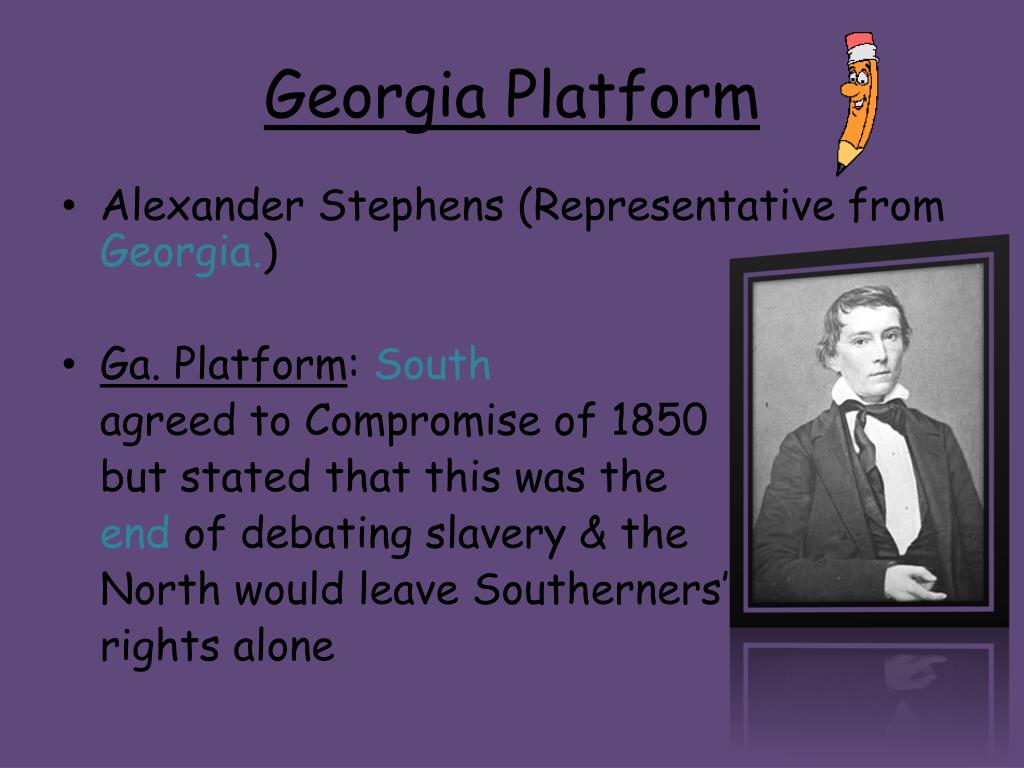 Georgia Platform

• Alexander Stephens (Representative from Georgia.)

• Ga. Platform: South agreed to Compromise of 1850 but stated that this was the end of debating slavery & the North would leave Southerners' rights alone